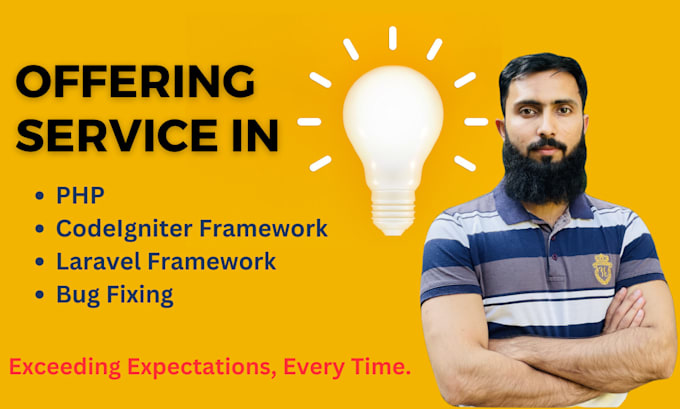 OFFERING SERVICE IN

• PHP
• CodeIgniter Framework
• Laravel Framework
• Bug Fixing

Exceeding Expectations, Every Time.